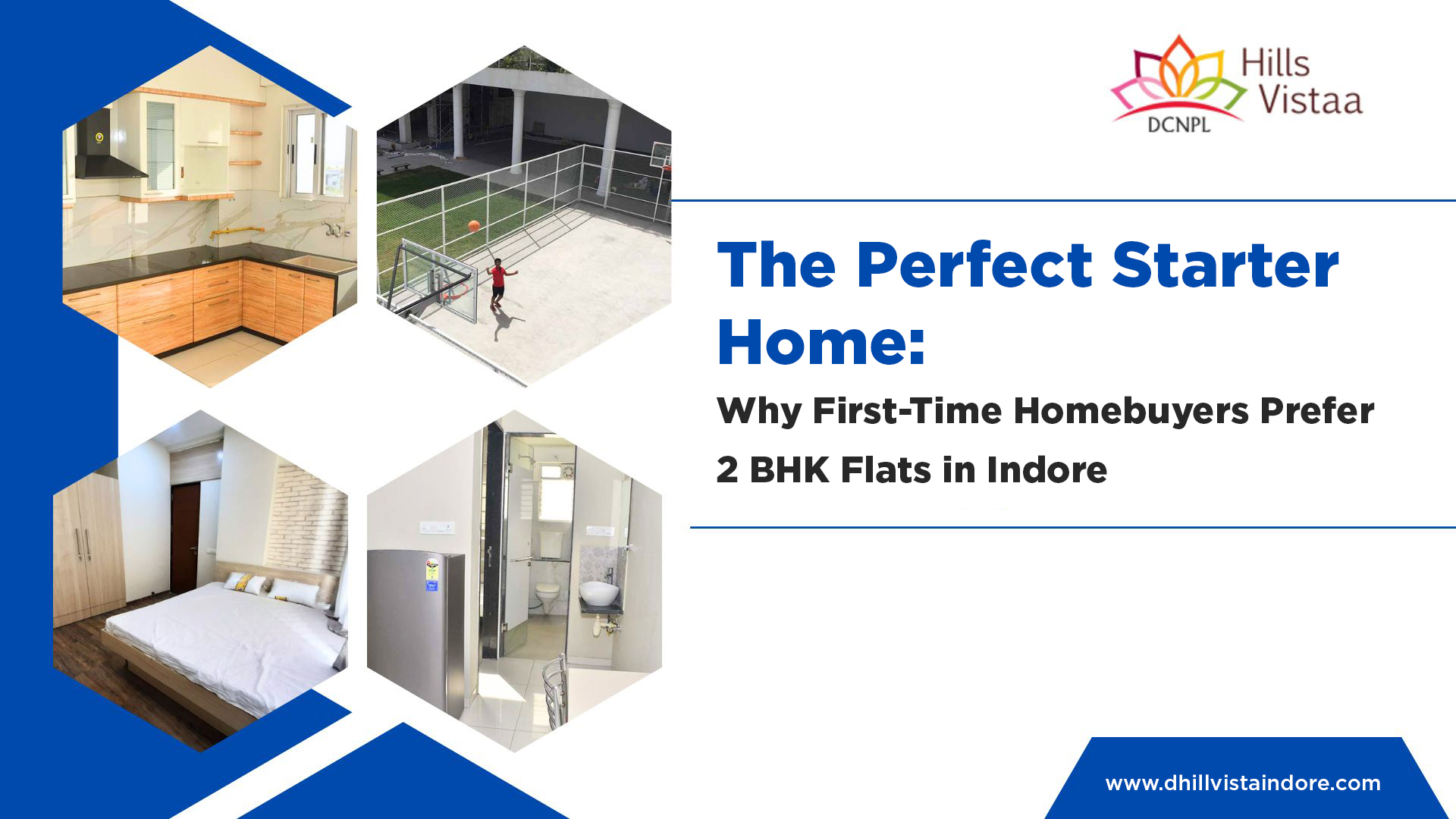 Hills Vistaa
DCNPL

The Perfect Starter Home:

Why First-Time Homebuyers Prefer 2 BHK Flats in Indore

www.dhillvistaindore.com